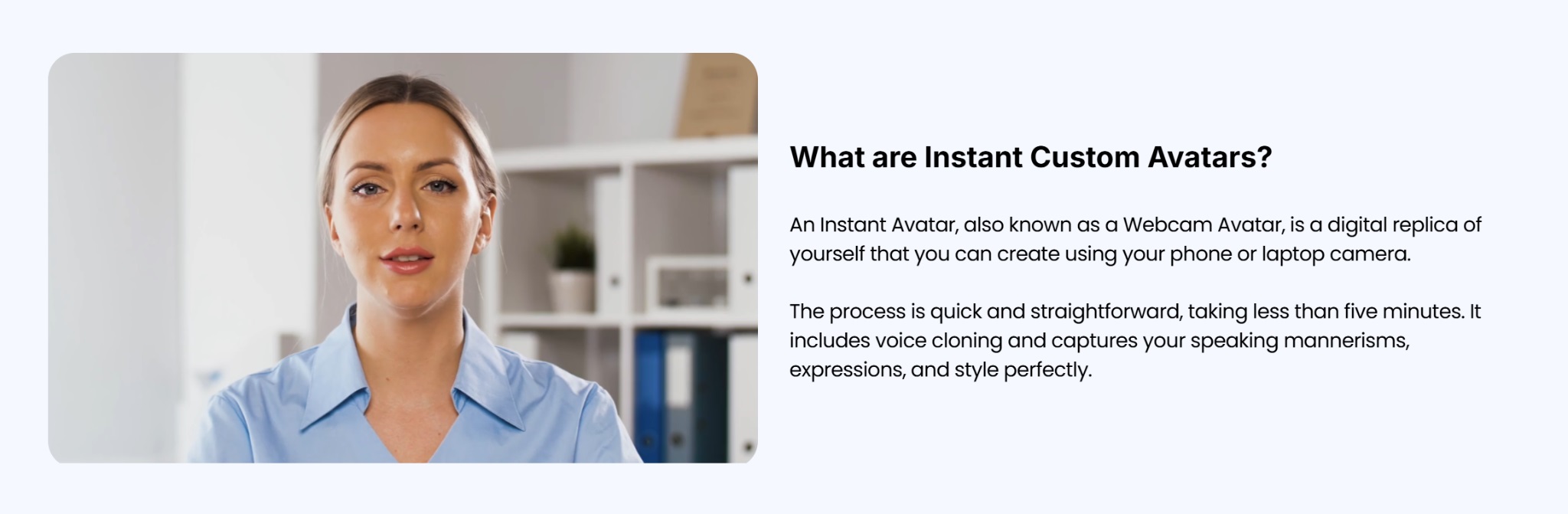 What are Instant Custom Avatars?

An Instant Avatar, also known as a Webcam Avatar, is a digital replica of yourself that you can create using your phone or laptop camera.

The process is quick and straightforward, taking less than five minutes. It includes voice cloning and captures your speaking mannerisms, expressions, and style perfectly.